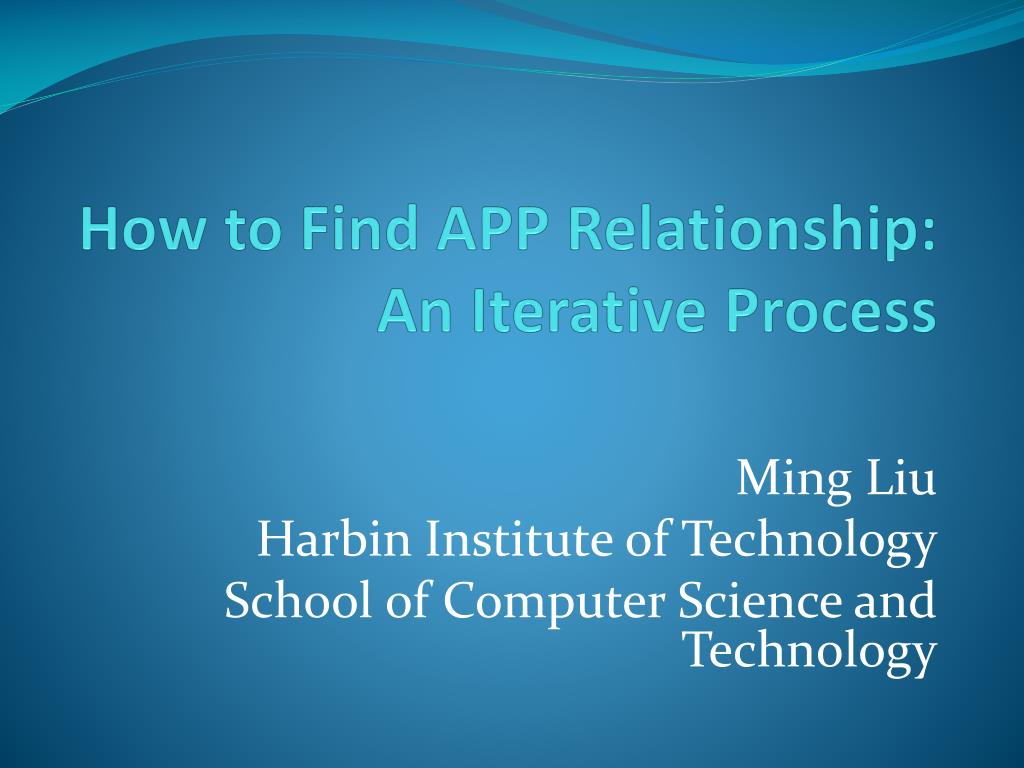 How to Find APP Relationship: An Iterative Process

Ming Liu
Harbin Institute of Technology
School of Computer Science and Technology